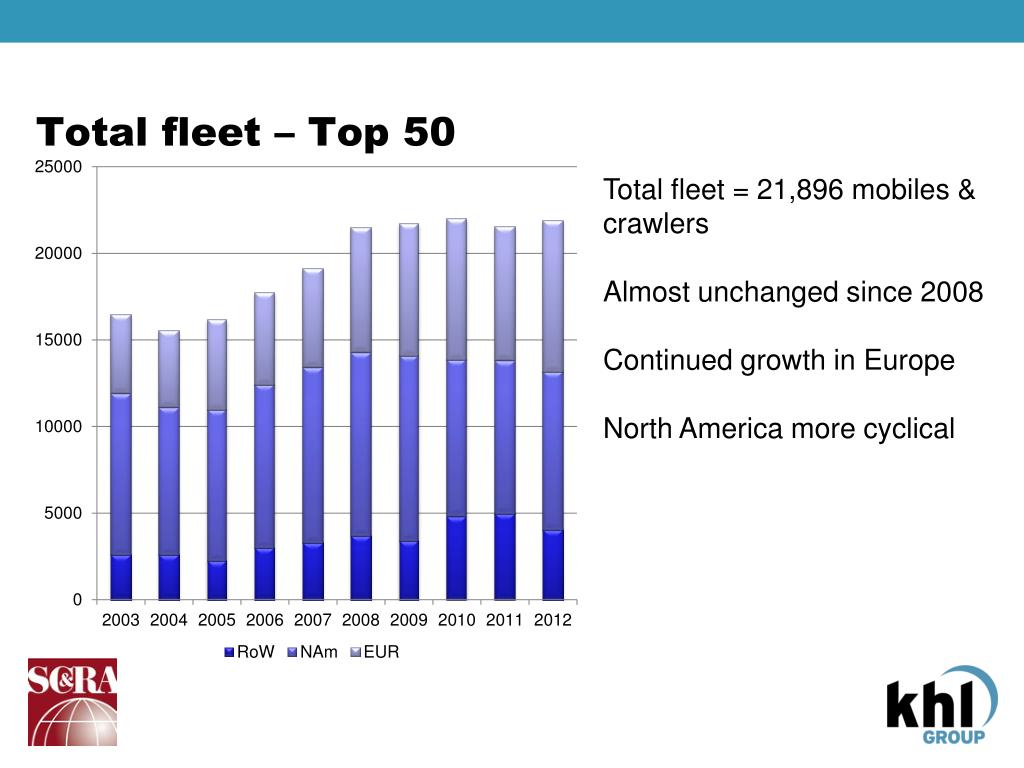 Total fleet – Top 50

25000
20000
15000
10000
5000
0

2003 2004 2005 2006 2007 2008 2009 2010 2011 2012

RoW NAm EUR

Total fleet = 21,896 mobiles & crawlers

Almost unchanged since 2008

Continued growth in Europe

North America more cyclical

SC&RA

khl GROUP